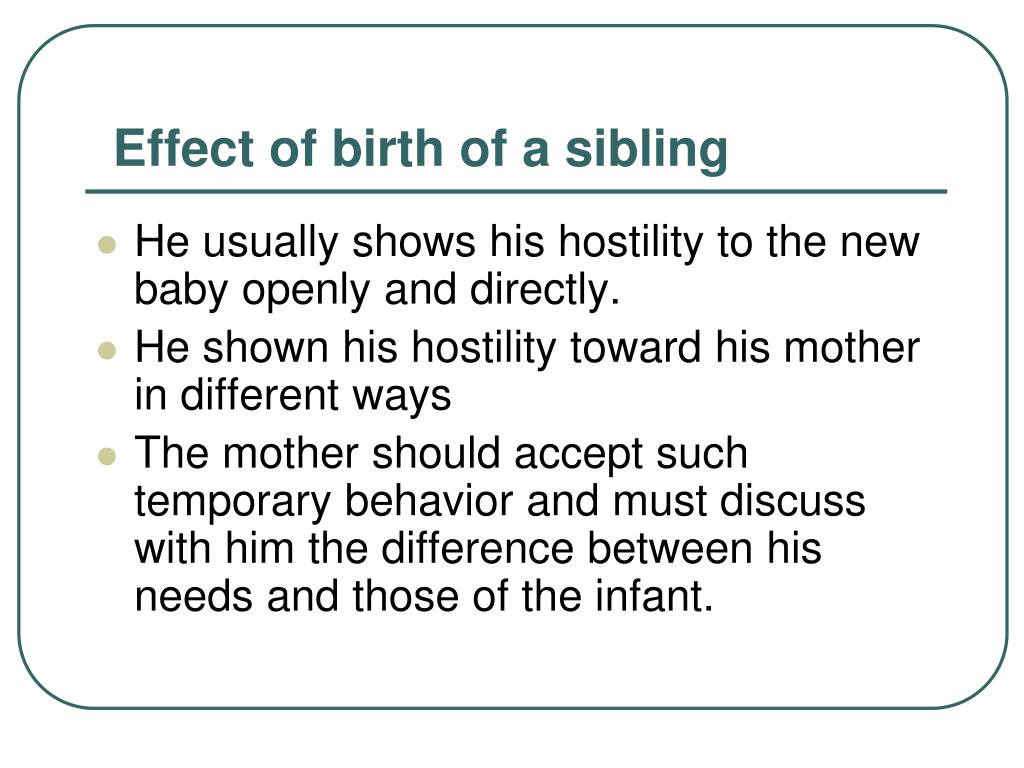 Effect of birth of a sibling

- He usually shows his hostility to the new baby openly and directly.
- He shown his hostility toward his mother in different ways
- The mother should accept such temporary behavior and must discuss with him the difference between his needs and those of the infant.